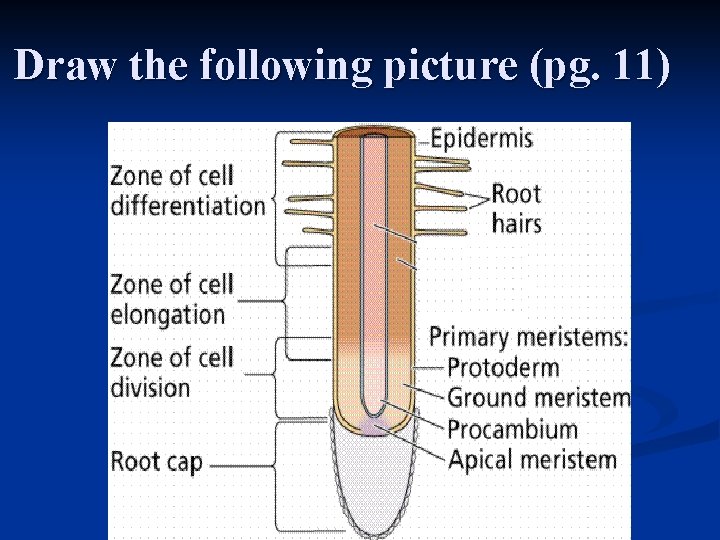 Draw the following picture (pg. 11)

Zone of cell differentiation

Zone of cell elongation

Zone of cell division

Root cap

Epidermis

Root hairs

Primary meristems:
Protoderm
Ground meristem
Procambium
Apical meristem